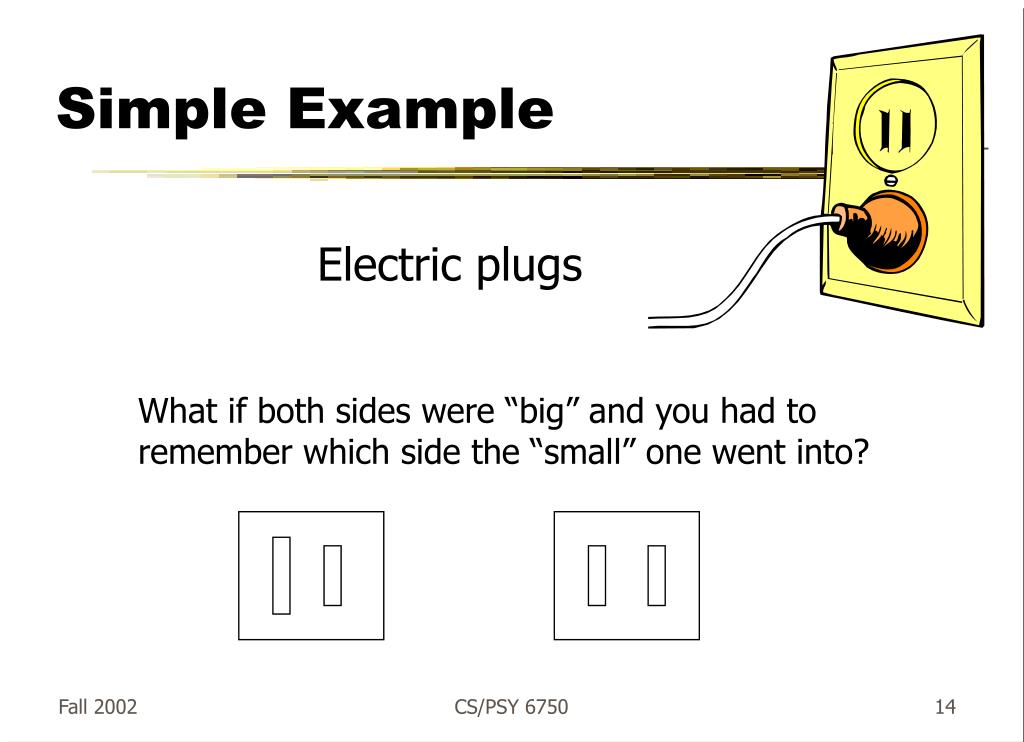 Simple Example

Electric plugs

What if both sides were “big” and you had to remember which side the “small” one went into?

Fall 2002

CS/PSY 6750

14